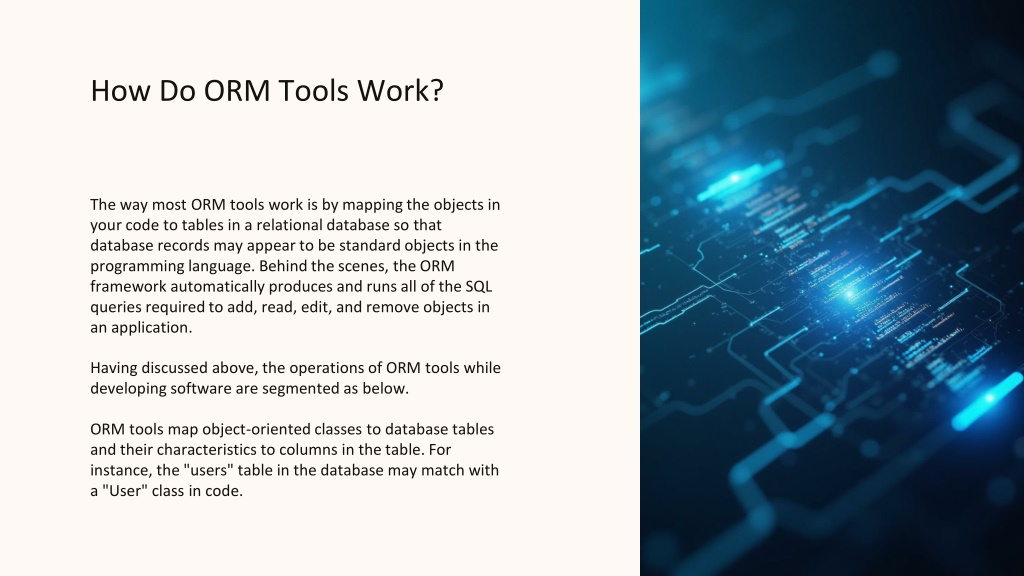 How Do ORM Tools Work?

The way most ORM tools work is by mapping the objects in your code to tables in a relational database so that database records may appear to be standard objects in the programming language. Behind the scenes, the ORM framework automatically produces and runs all of the SQL queries required to add, read, edit, and remove objects in an application.

Having discussed above, the operations of ORM tools while developing software are segmented as below.

ORM tools map object-oriented classes to database tables and their characteristics to columns in the table. For instance, the "users" table in the database may match with a "User" class in code.